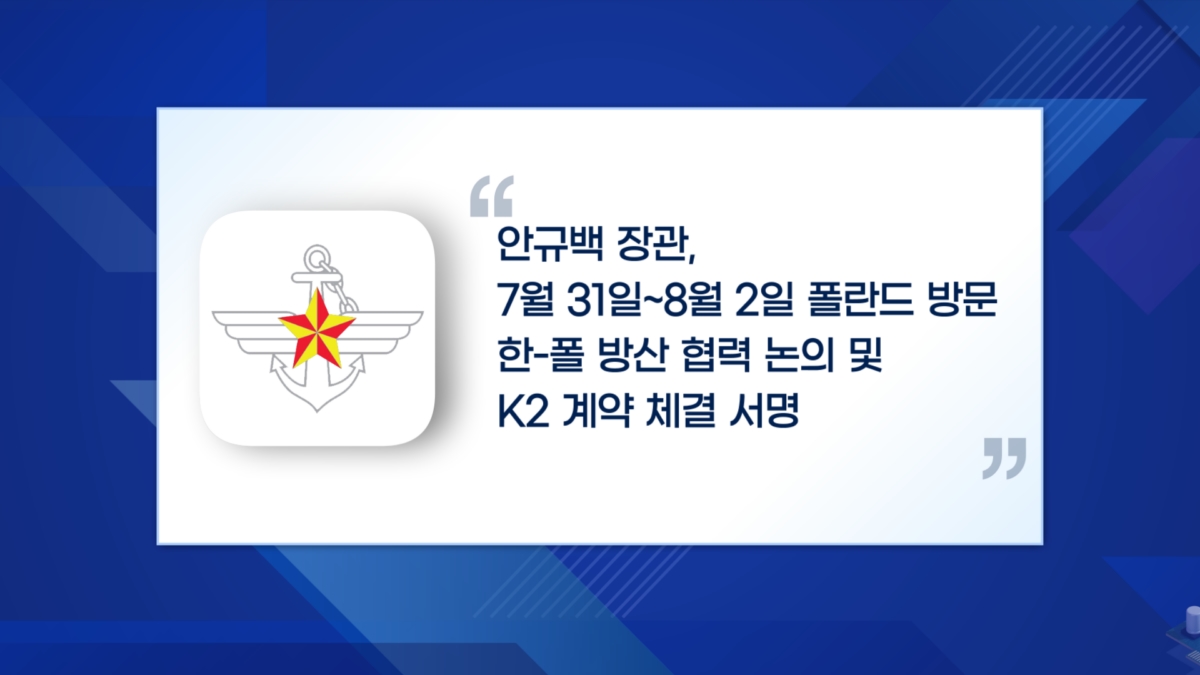 “

안규백 장관,
7월 31일~8월 2일 폴란드 방문
한-폴 방산 협력 논의 및
K2 계약 체결 서명

”